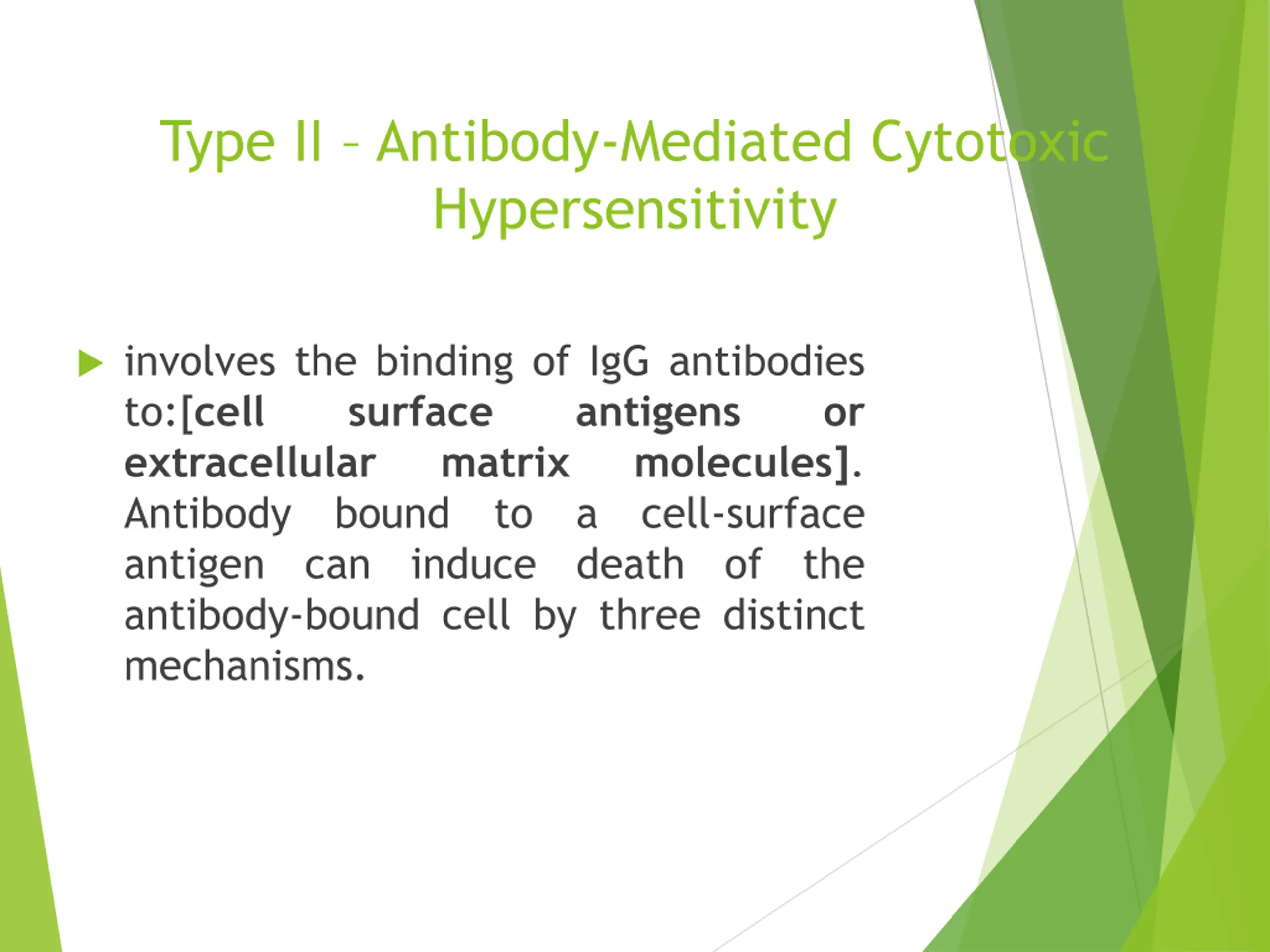 Type II – Antibody-Mediated Cytotoxic Hypersensitivity

involves the binding of IgG antibodies to:[cell surface antigens or extracellular matrix molecules]. Antibody bound to a cell-surface antigen can induce death of the antibody-bound cell by three distinct mechanisms.